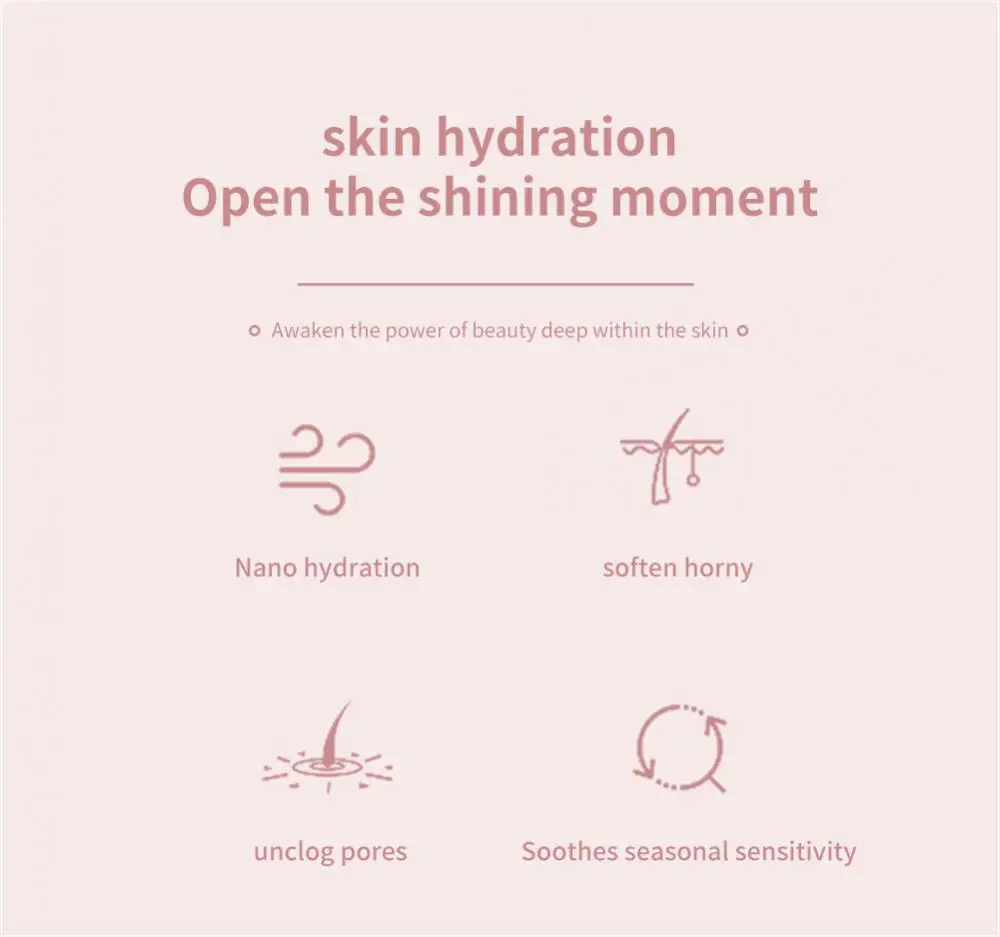 skin hydration
Open the shining moment

Awaken the power of beauty deep within the skin

Nano hydration

soften horny

unclog pores

Soothes seasonal sensitivity